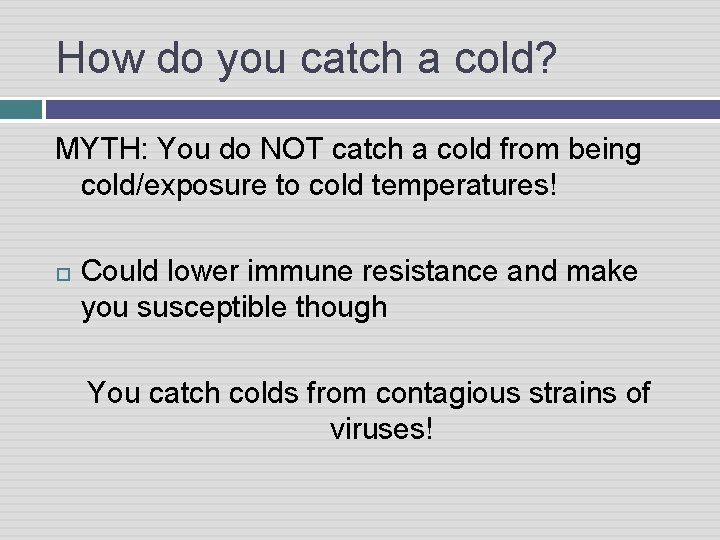 How do you catch a cold?

MYTH: You do NOT catch a cold from being cold/exposure to cold temperatures!

Could lower immune resistance and make you susceptible though

You catch colds from contagious strains of viruses!